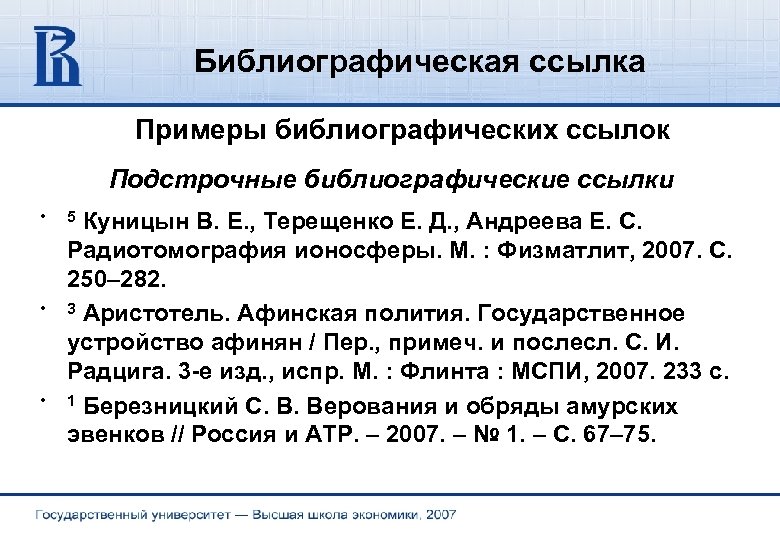 Библиографическая ссылка

Примеры библиографических ссылок

Подстрочные библиографические ссылки

• $^5$ Куницын В. Е., Терещенко Е. Д., Андреева Е. С. Радиотомография ионосферы. М. : Физматлит, 2007. С. 250–282.

• $^3$ Аристотель. Афинская полития. Государственное устройство афинян / Пер., примеч. и послесл. С. И. Радцига. 3-е изд., испр. М. : Флинта : МСПИ, 2007. 233 с.

• $^1$ Березницкий С. В. Верования и обряды амурских эвенков // Россия и АТР. – 2007. – № 1. – С. 67–75.

Государственный университет — Высшая школа экономики, 2007